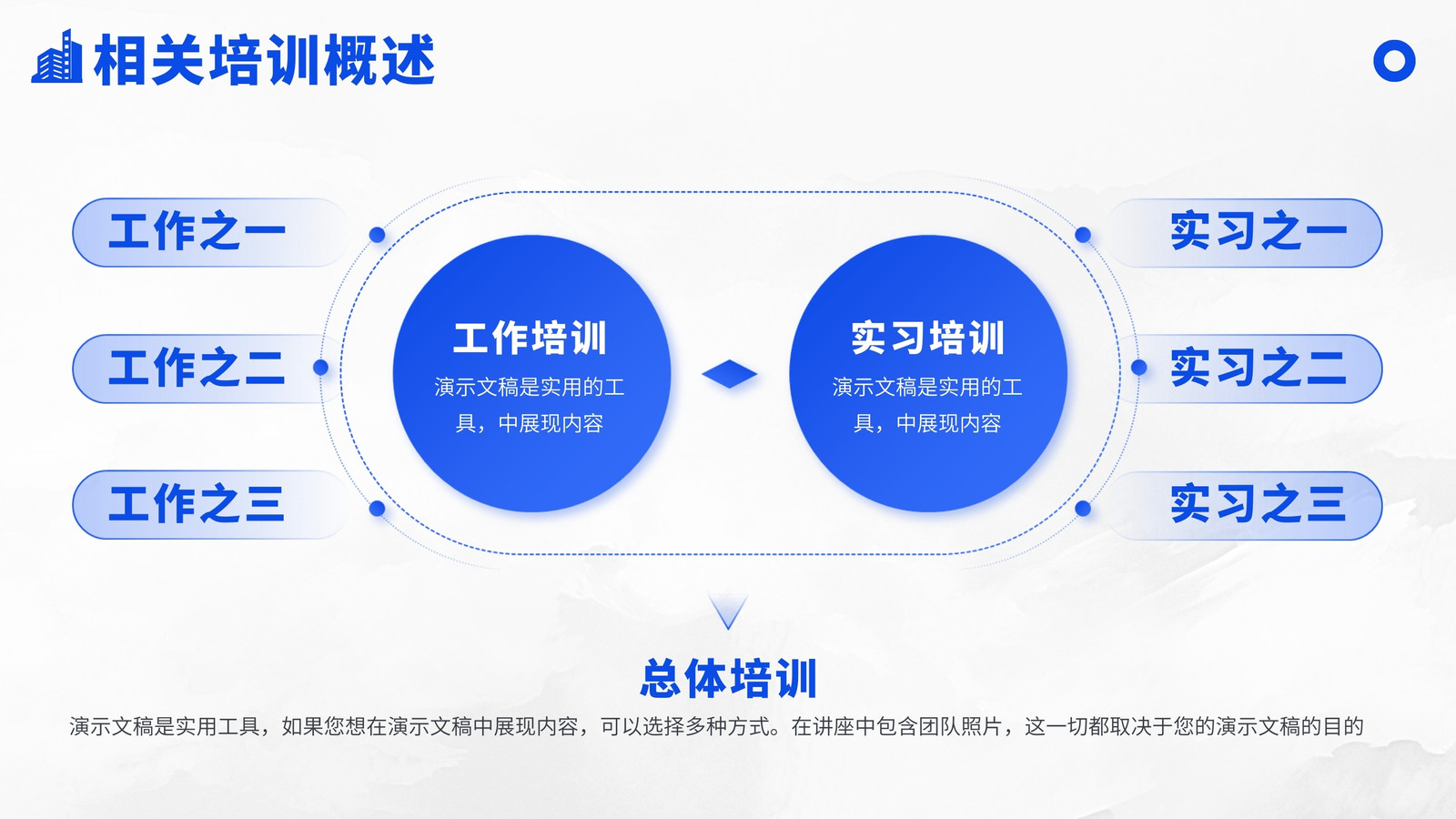 相关培训概述

工作之一

工作之二

工作之三

工作培训
演示文稿是实用的工具，中展现内容

实习培训
演示文稿是实用的工具，中展现内容

实习之一

实习之二

实习之三

总体培训
演示文稿是实用工具，如果您想在演示文稿中展现内容，可以选择多种方式。在讲座中包含团队照片，这一切都取决于您的演示文稿的目的